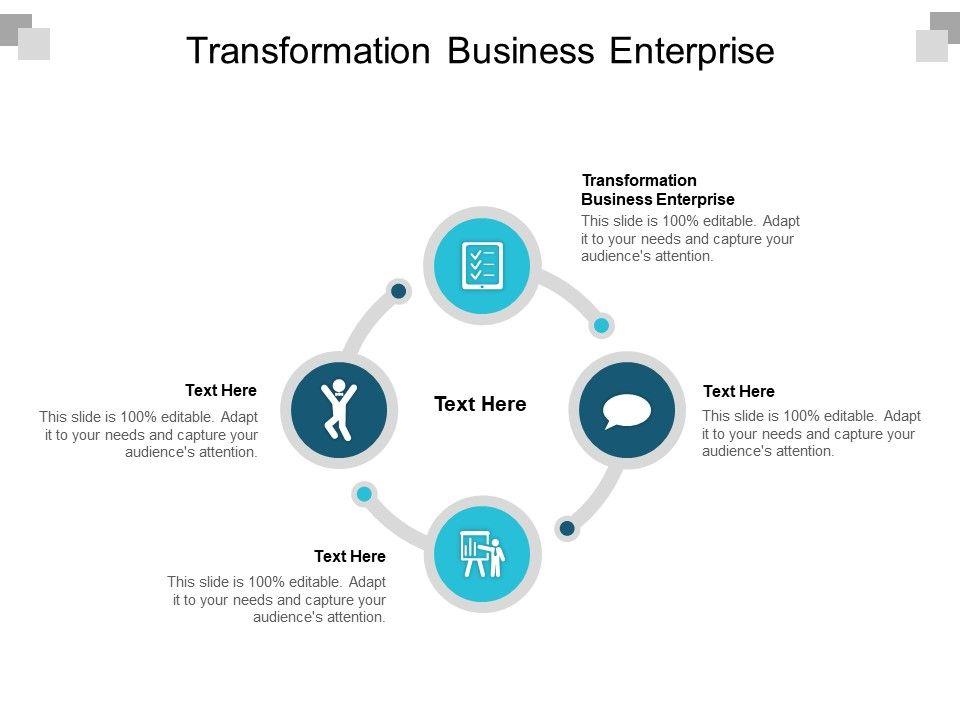 Transformation Business Enterprise

Transformation Business Enterprise
This slide is 100% editable. Adapt it to your needs and capture your audience's attention.

Text Here
This slide is 100% editable. Adapt it to your needs and capture your audience's attention.

Text Here

Text Here
This slide is 100% editable. Adapt it to your needs and capture your audience's attention.

Text Here
This slide is 100% editable. Adapt it to your needs and capture your audience's attention.